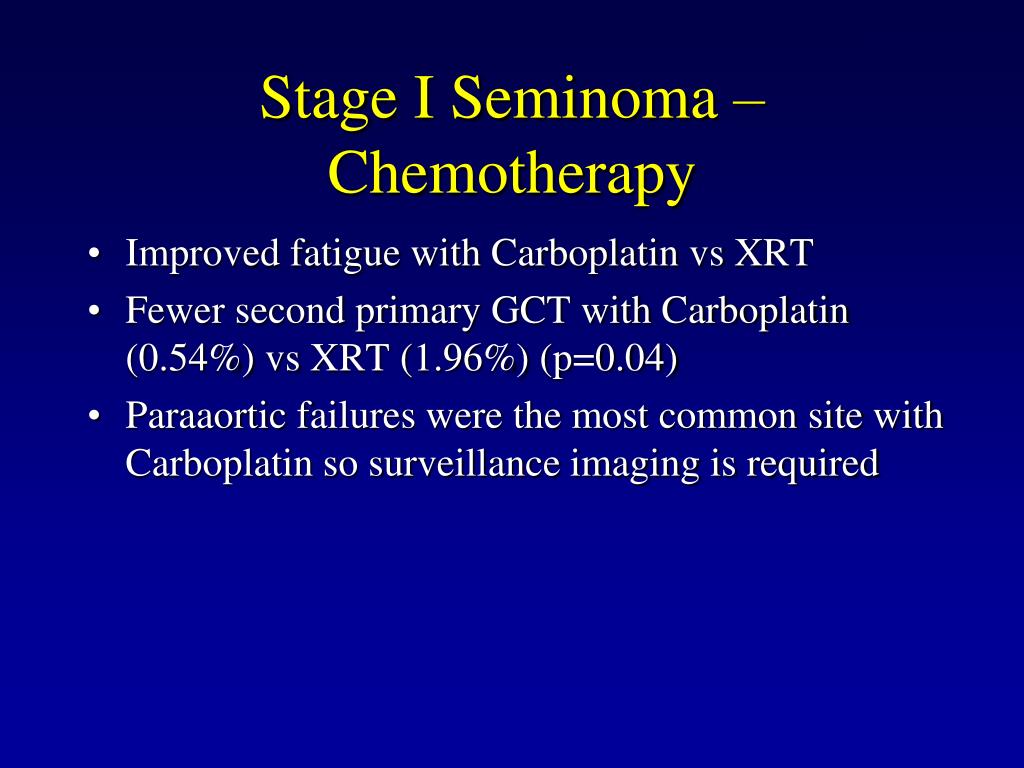 Stage I Seminoma – Chemotherapy

• Improved fatigue with Carboplatin vs XRT
• Fewer second primary GCT with Carboplatin (0.54%) vs XRT (1.96%) (p=0.04)
• Paraaortic failures were the most common site with Carboplatin so surveillance imaging is required